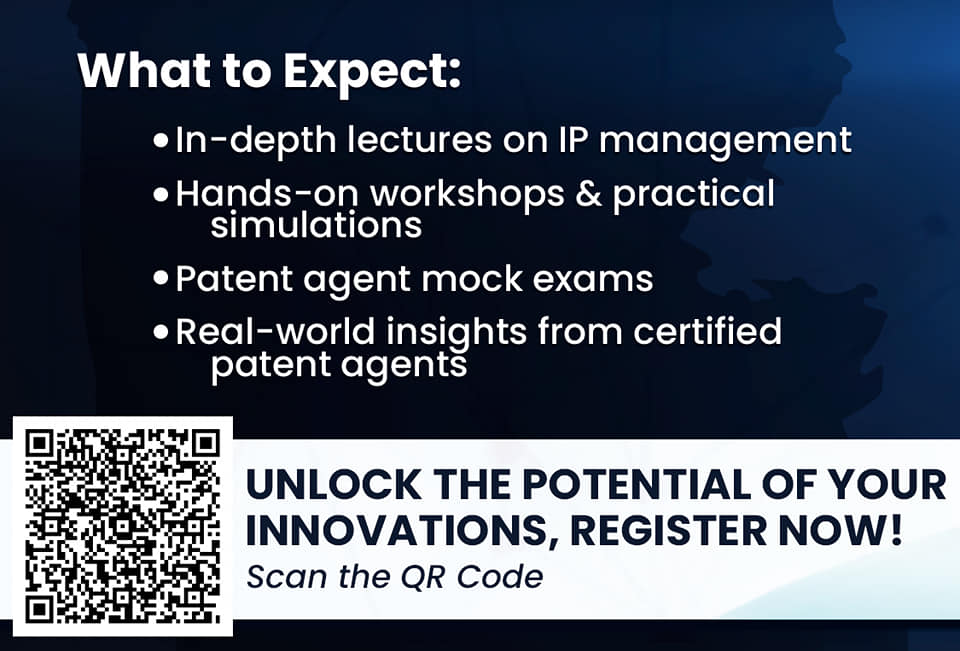 What to Expect:

• In-depth lectures on IP management
• Hands-on workshops & practical simulations
• Patent agent mock exams
• Real-world insights from certified patent agents

UNLOCK THE POTENTIAL OF YOUR INNOVATIONS, REGISTER NOW!
Scan the QR Code